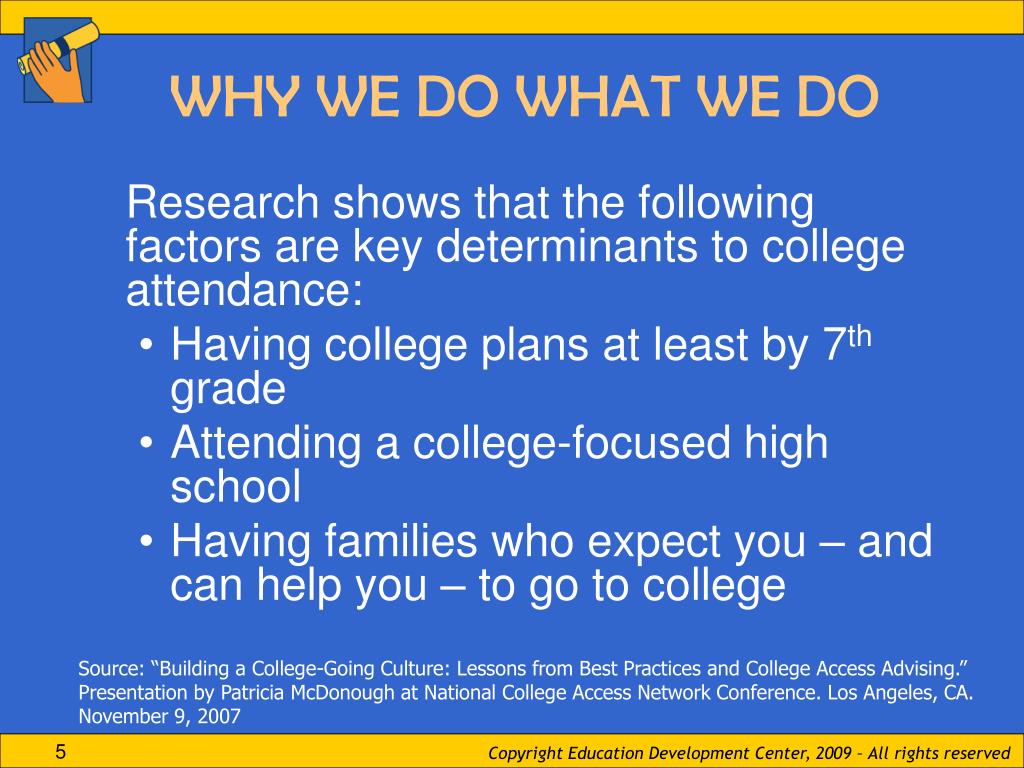 WHY WE DO WHAT WE DO

Research shows that the following factors are key determinants to college attendance:

• Having college plans at least by 7$^{th}$ grade
• Attending a college-focused high school
• Having families who expect you – and can help you – to go to college

Source: “Building a College-Going Culture: Lessons from Best Practices and College Access Advising.” Presentation by Patricia McDonough at National College Access Network Conference. Los Angeles, CA. November 9, 2007

5

Copyright Education Development Center, 2009 – All rights reserved